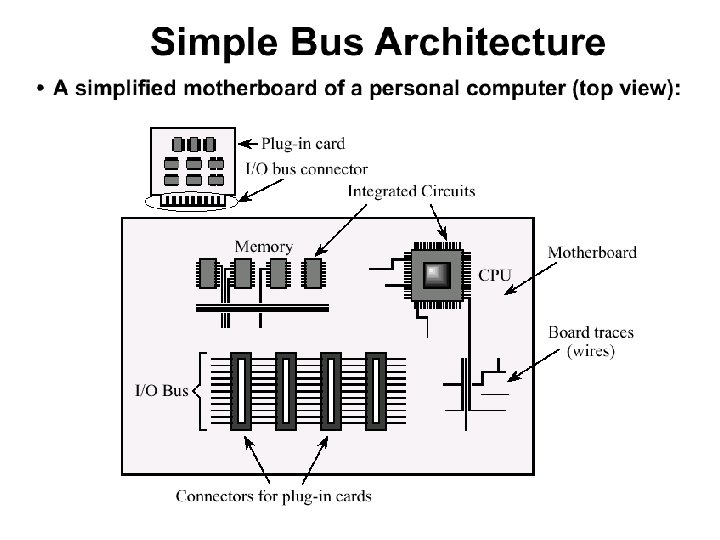 Simple Bus Architecture

• A simplified motherboard of a personal computer (top view):

Plug-in card

I/O bus connector

Integrated Circuits

Memory

CPU

Motherboard

Board traces (wires)

I/O Bus

Connectors for plug-in cards